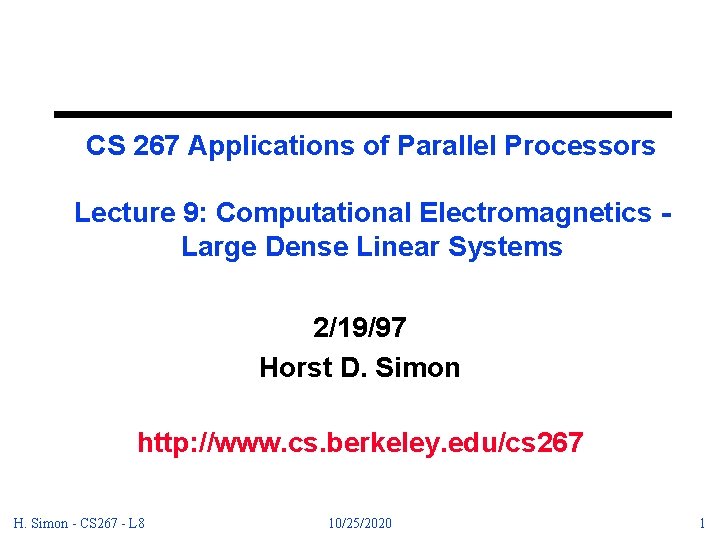 CS 267 Applications of Parallel Processors

Lecture 9: Computational Electromagnetics - Large Dense Linear Systems

2/19/97
Horst D. Simon

http://www.cs.berkeley.edu/cs267

H. Simon - CS267 - L8 10/25/2020 1